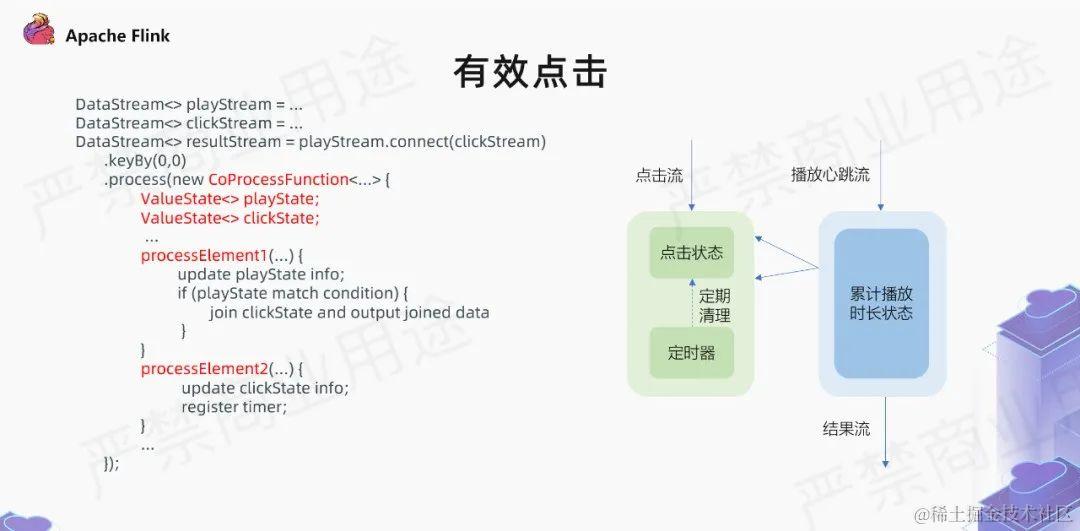 Apache Flink

有效点击

DataStream<> playStream = ...
DataStream<> clickStream = ...
DataStream<> resultStream = playStream.connect(clickStream)
.keyBy(0,0)
.process(new CoProcessFunction<...> {
ValueState<> playState;
ValueState<> clickState;
...
processElement1(...) {
update playState info;
if (playState match condition) {
join clickState and output joined data
}
}
processElement2(...) {
update clickState info;
register timer;
}
...
});

点击流

播放心跳流

点击状态

定期清理

定时器

累计播放时长状态

结果流

严禁商业用途

严禁商业用途

严禁商业用途

严禁商业用途

@稀土掘金技术社区